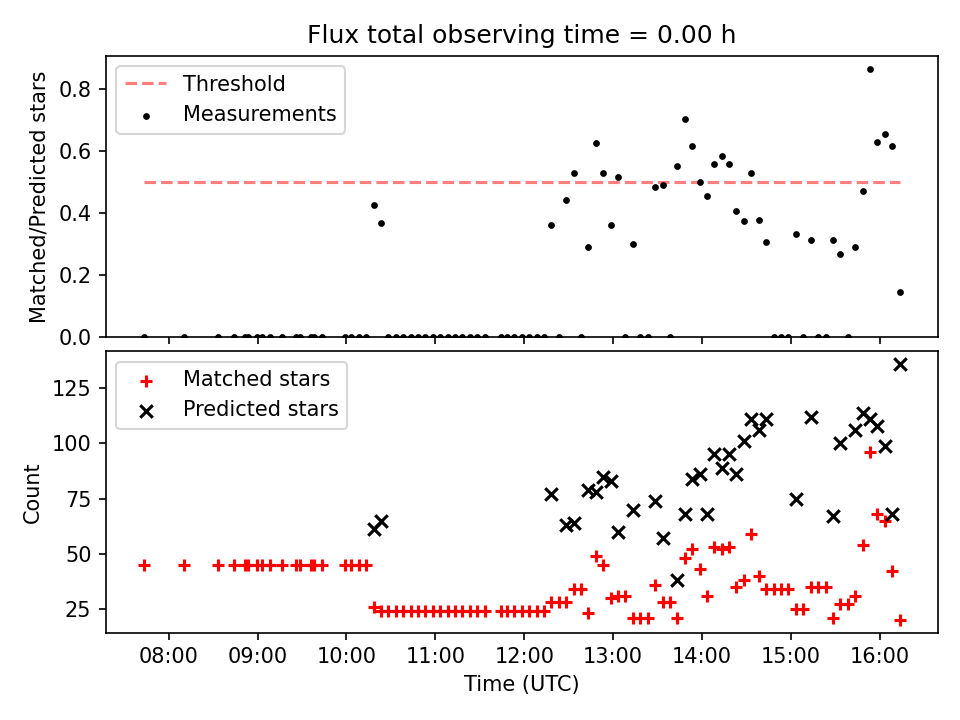 Flux total observing time = 0.00 h

Threshold
Measurements

Matched/Predicted stars
0.8
0.6
0.4
0.2
0.0

Matched stars
Predicted stars

Count
125
100
75
50
25

08:00 09:00 10:00 11:00 12:00 13:00 14:00 15:00 16:00
Time (UTC)